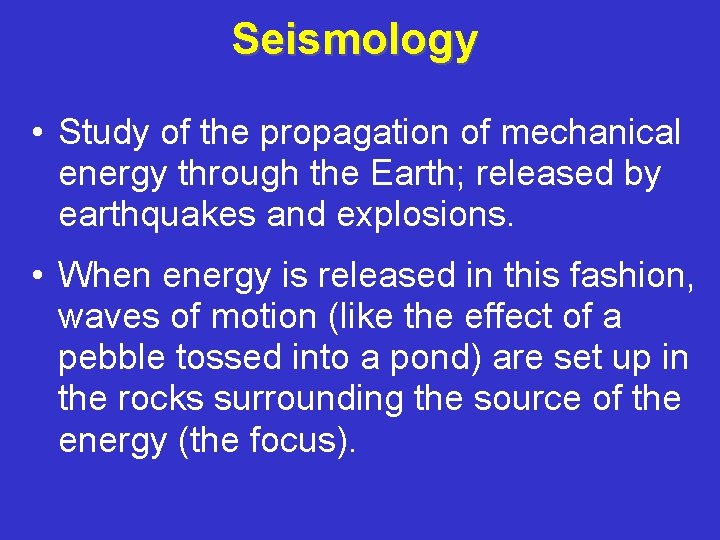 Seismology

• Study of the propagation of mechanical energy through the Earth; released by earthquakes and explosions.

• When energy is released in this fashion, waves of motion (like the effect of a pebble tossed into a pond) are set up in the rocks surrounding the source of the energy (the focus).